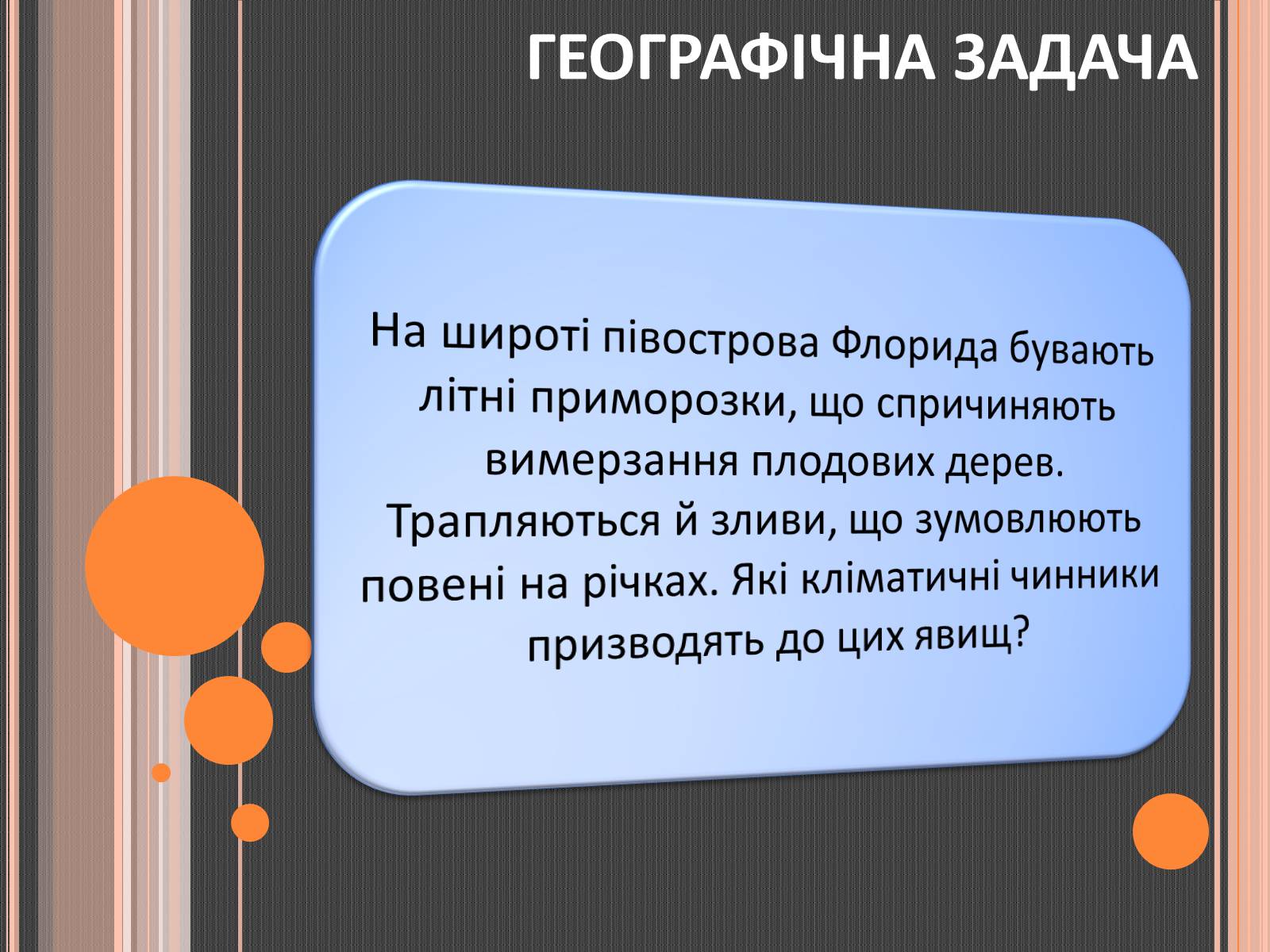 ГЕОГРАФІЧНА ЗАДАЧА

На широті півострова Флорида бувають літні приморозки, що спричиняють вимерзання плодових дерев. Трапляються й зливи, що зумовлюють повені на річках. Які кліматичні чинники призводять до цих явищ?